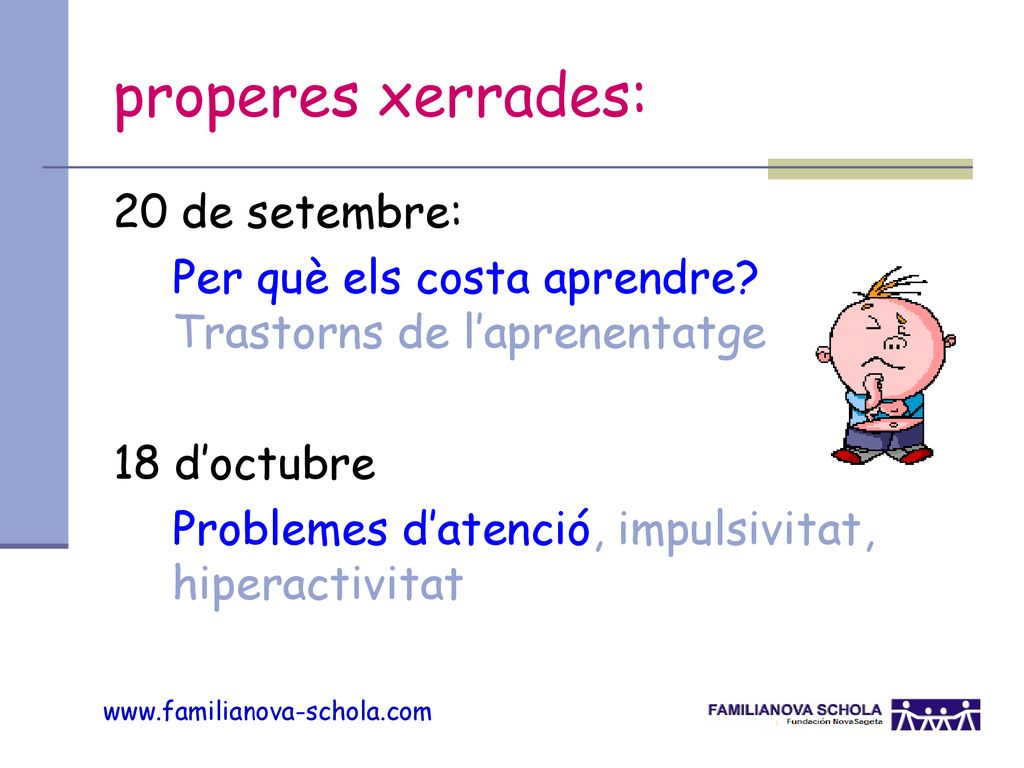 properes xerrades:

20 de setembre:

Per què els costa aprendre? Trastorns de l’aprenentatge

18 d’octubre

Problemes d’atenció, impulsivitat, hiperactivitat

www.familianova-schola.com

FAMILIANOVA SCHOLA
Fundación NovaSageta